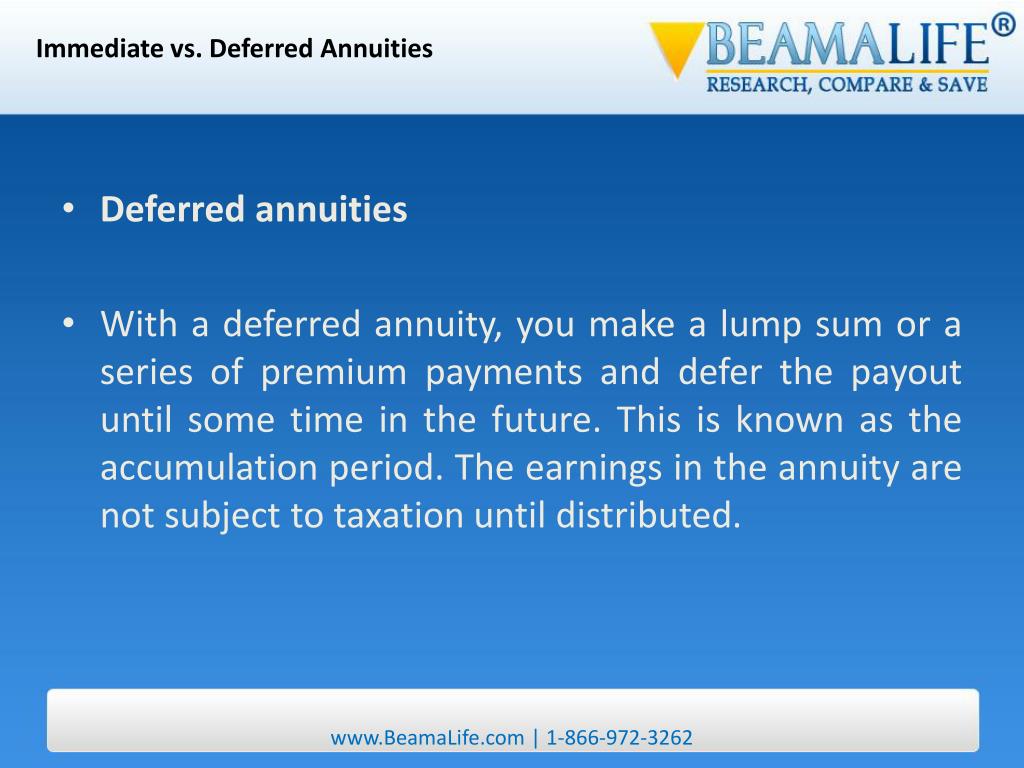 Immediate vs. Deferred Annuities

BEAMALIFE®
RESEARCH, COMPARE & SAVE

• Deferred annuities

• With a deferred annuity, you make a lump sum or a series of premium payments and defer the payout until some time in the future. This is known as the accumulation period. The earnings in the annuity are not subject to taxation until distributed.

www.BeamaLife.com | 1-866-972-3262